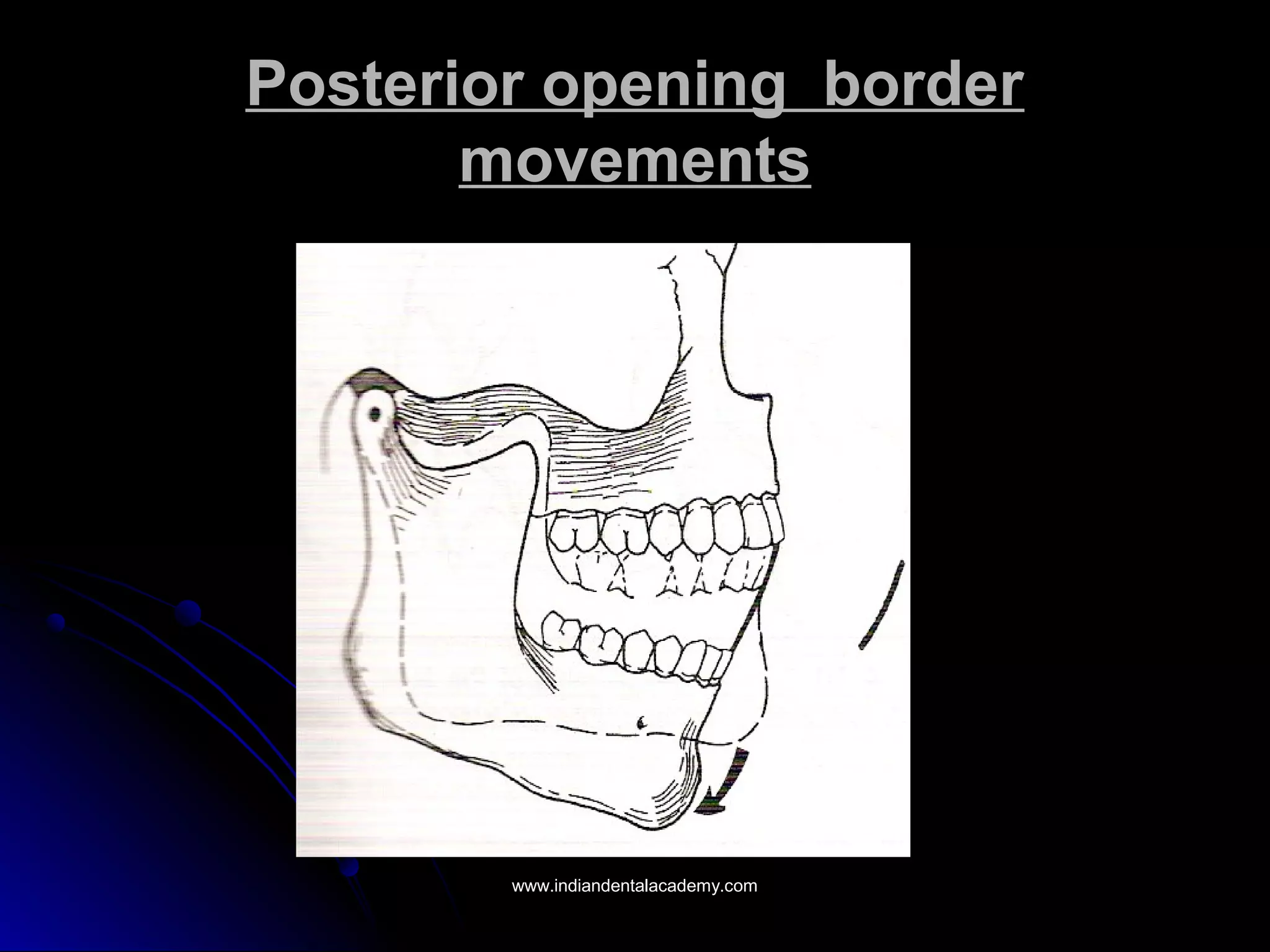 Posterior opening border movements

www.indiandentalacademy.com